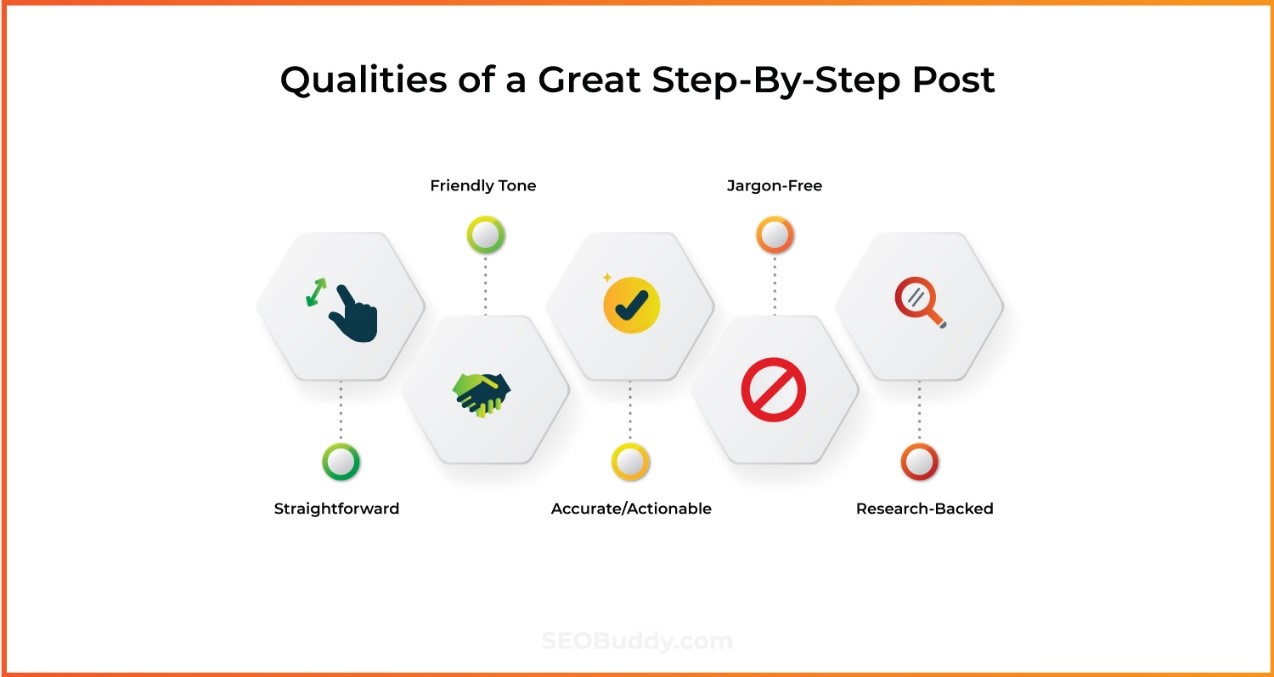 Qualities of a Great Step-By-Step Post

Friendly Tone

Jargon-Free

Straightforward

Accurate/Actionable

Research-Backed

SEOBuddy.com